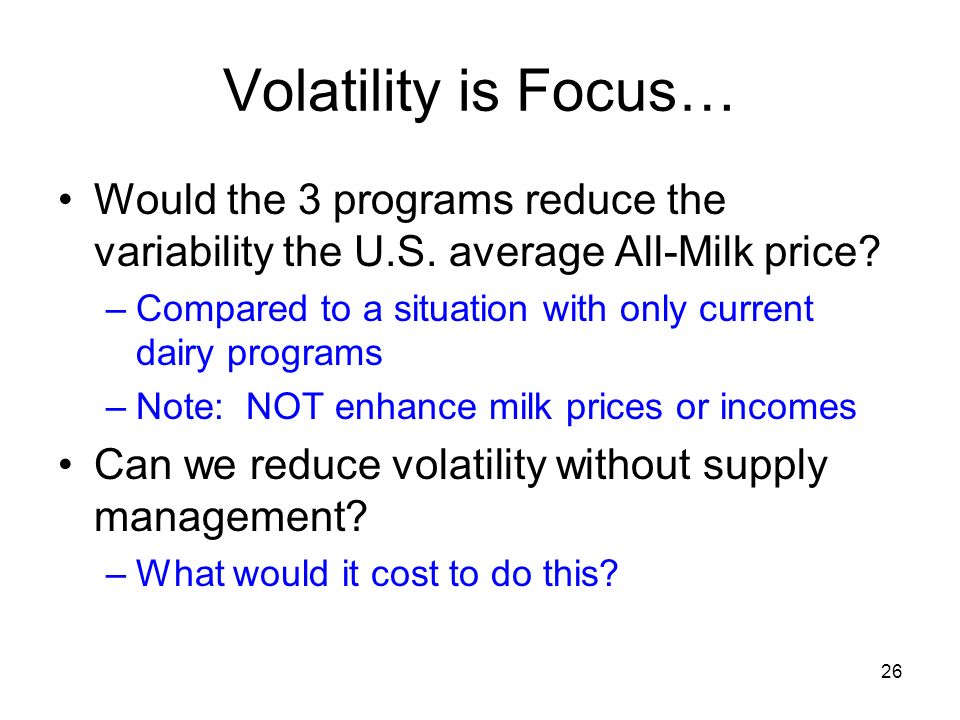 Volatility is Focus…

• Would the 3 programs reduce the variability the U.S. average All-Milk price?

– Compared to a situation with only current dairy programs

– Note: NOT enhance milk prices or incomes

• Can we reduce volatility without supply management?

– What would it cost to do this?

26